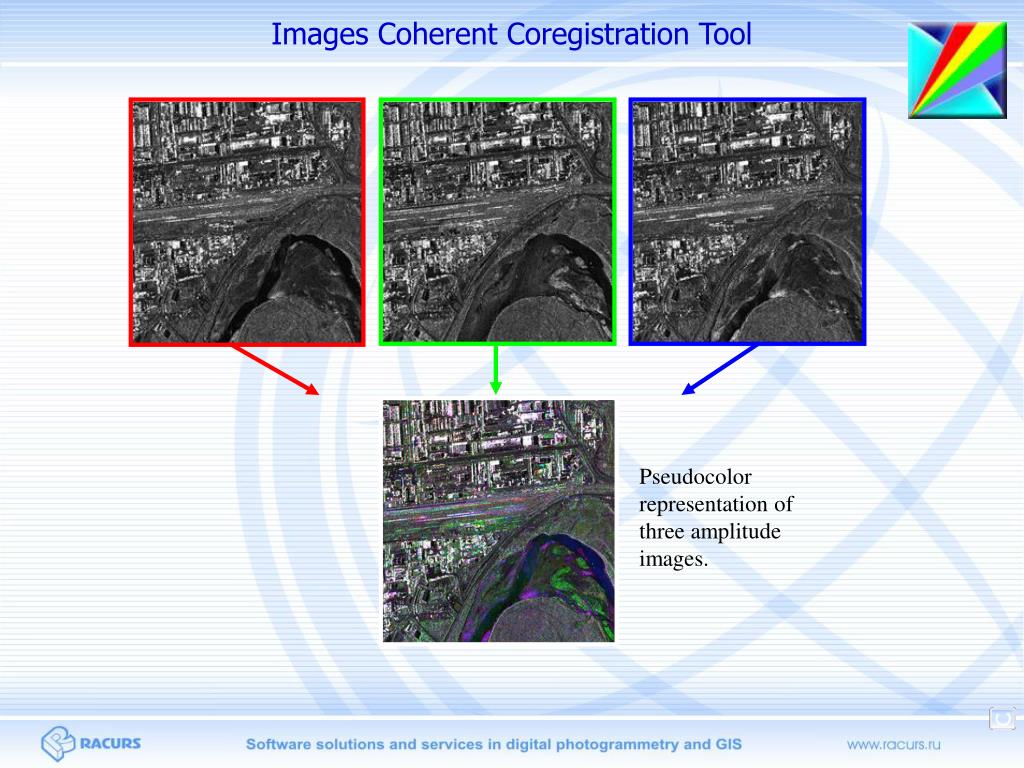 Images Coherent Coregistration Tool

Pseudocolor representation of three amplitude images.

RACURS

Software solutions and services in digital photogrammetry and GIS

www.racurs.ru